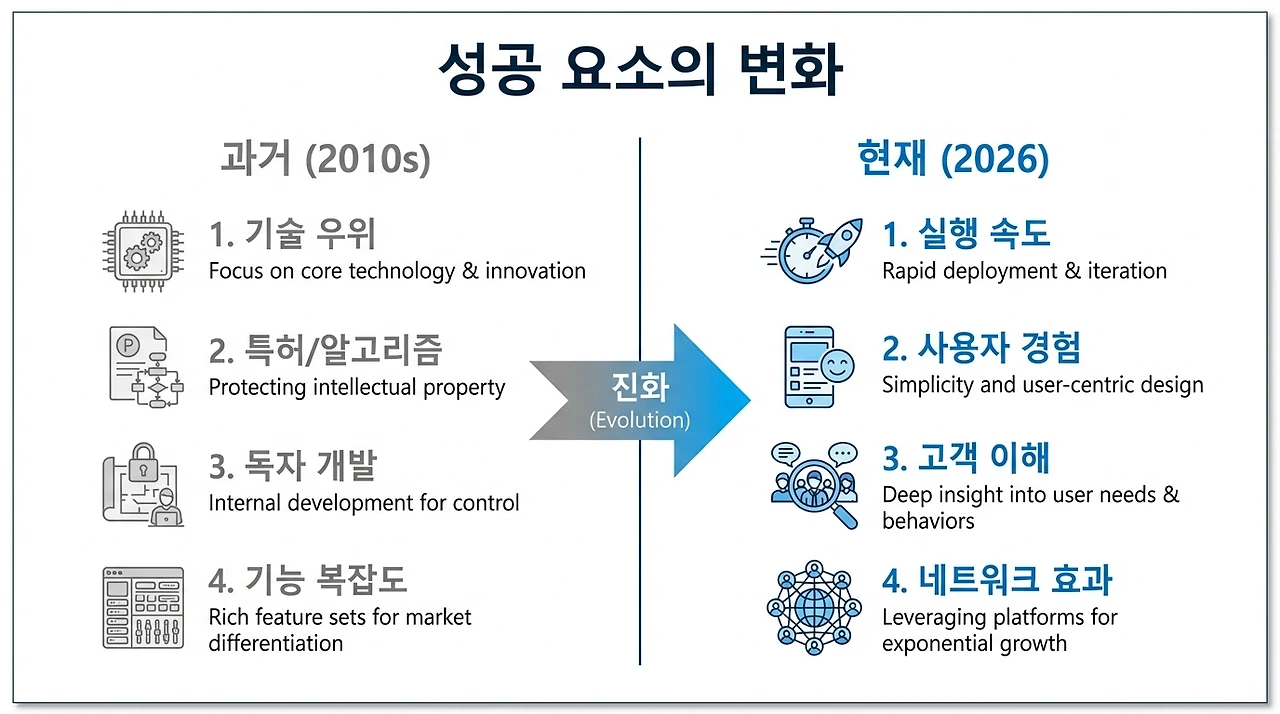 성공 요소의 변화

과거 (2010s)

1. 기술 우위
Focus on core technology & innovation

2. 특허/알고리즘
Protecting intellectual property

3. 독자 개발
Internal development for control

4. 기능 복잡도
Rich feature sets for market differentiation

진화
(Evolution)

현재 (2026)

1. 실행 속도
Rapid deployment & iteration

2. 사용자 경험
Simplicity and user-centric design

3. 고객 이해
Deep insight into user needs & behaviors

4. 네트워크 효과
Leveraging platforms for exponential growth